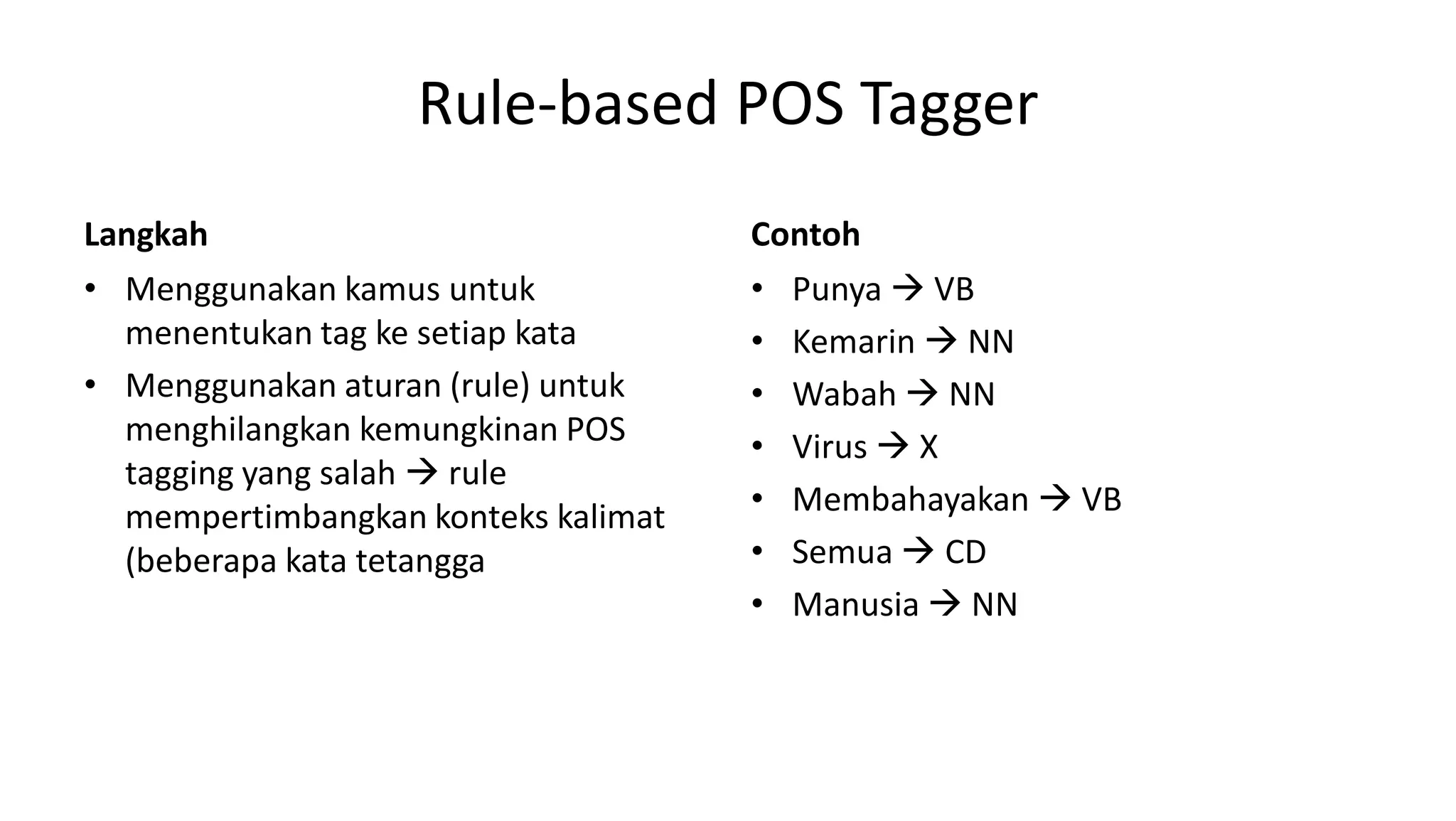 Rule-based POS Tagger

Langkah

• Menggunakan kamus untuk menentukan tag ke setiap kata
• Menggunakan aturan (rule) untuk menghilangkan kemungkinan POS tagging yang salah → rule mempertimbangkan konteks kalimat (beberapa kata tetangga

Contoh

• Punya → VB
• Kemarin → NN
• Wabah → NN
• Virus → X
• Membahayakan → VB
• Semua → CD
• Manusia → NN